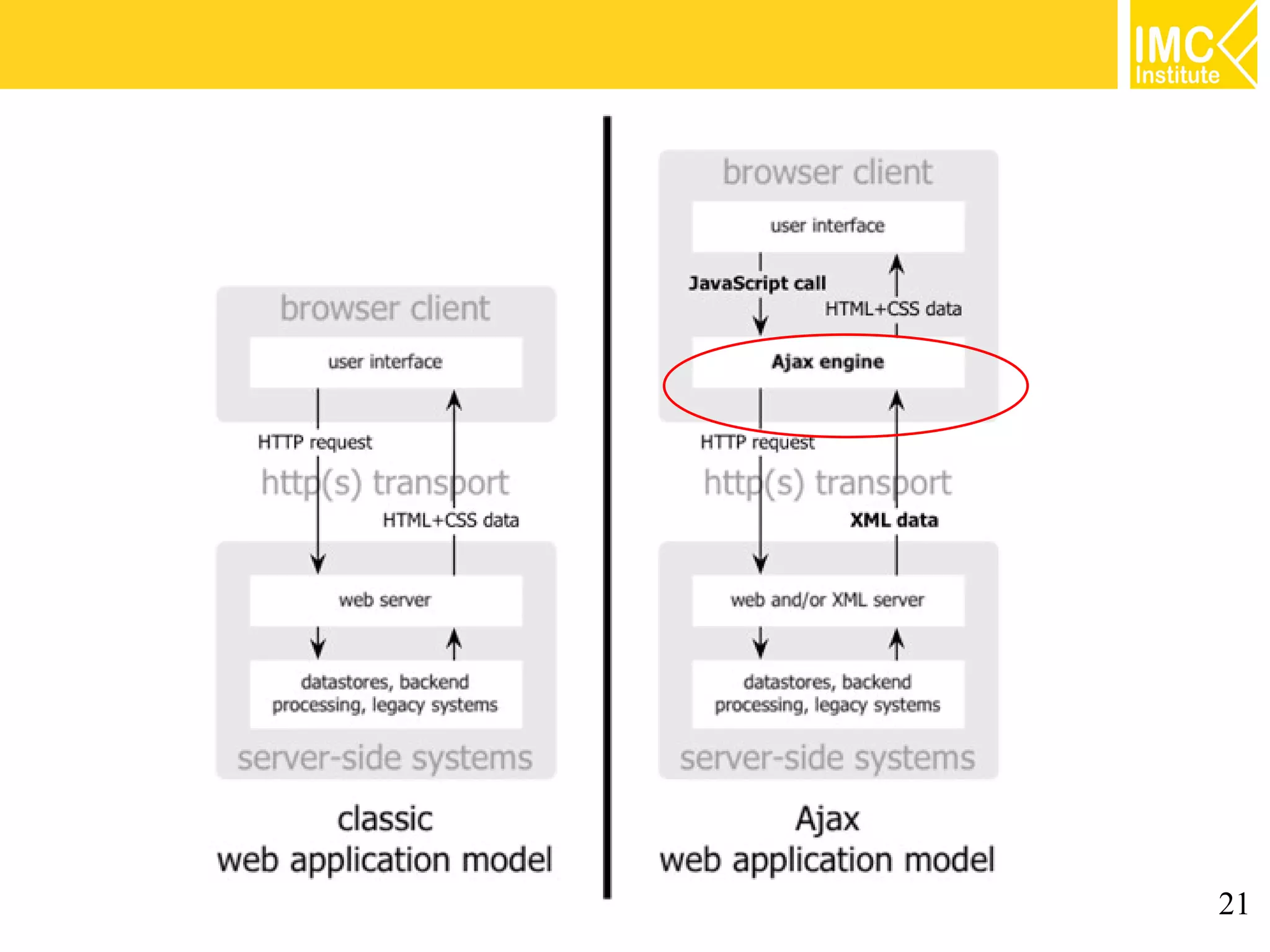 IMC Institute

browser client

user interface

HTTP request

http(s) transport

HTML+CSS data

web server

datastores, backend processing, legacy systems

server-side systems

classic
web application model

browser client

user interface

JavaScript call

HTML+CSS data

Ajax engine

HTTP request

http(s) transport

XML data

web and/or XML server

datastores, backend processing, legacy systems

server-side systems

Ajax
web application model

21